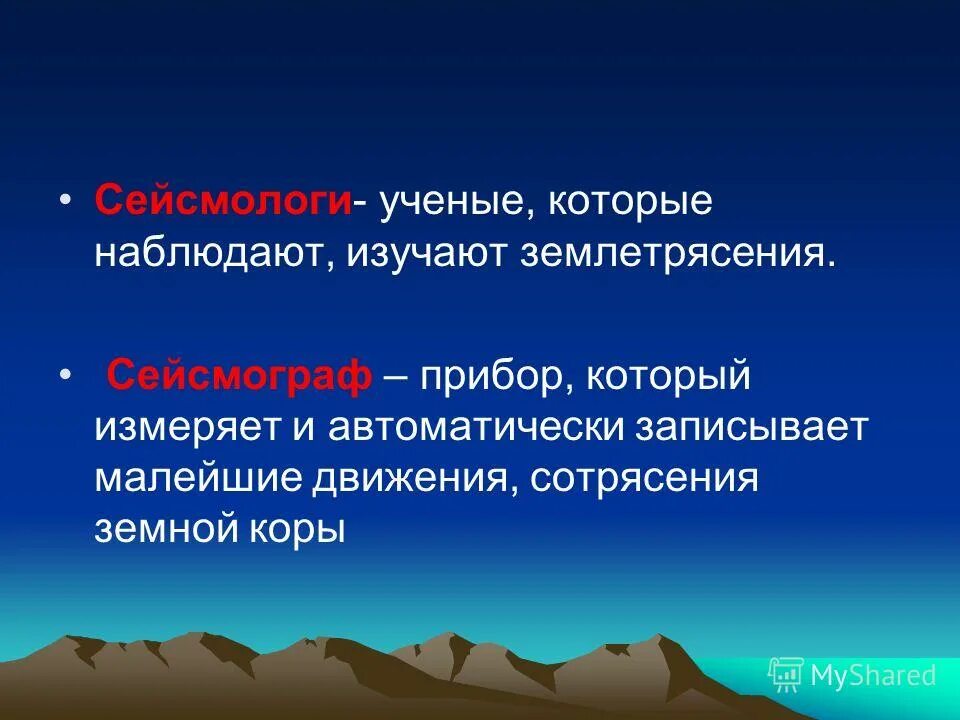 • Сейсмологи- ученые, которые наблюдают, изучают землетрясения.

• Сейсмограф – прибор, который измеряет и автоматически записывает малейшие движения, сотрясения земной коры

MyShared